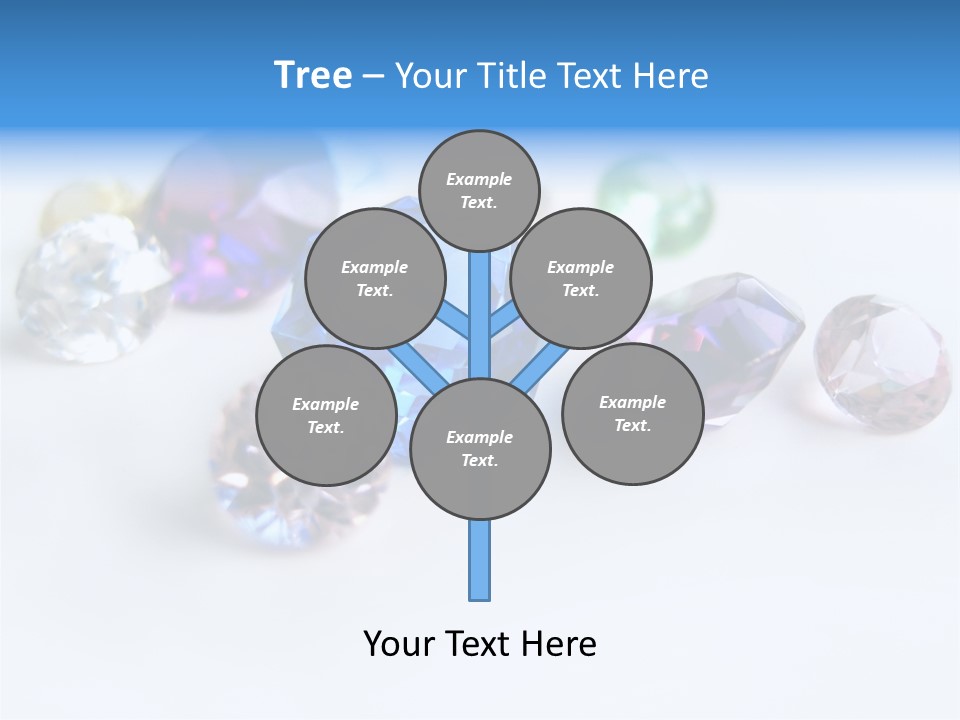 Tree – Your Title Text Here

Example Text.

Example Text.

Example Text.

Example Text.

Example Text.

Example Text.

Your Text Here